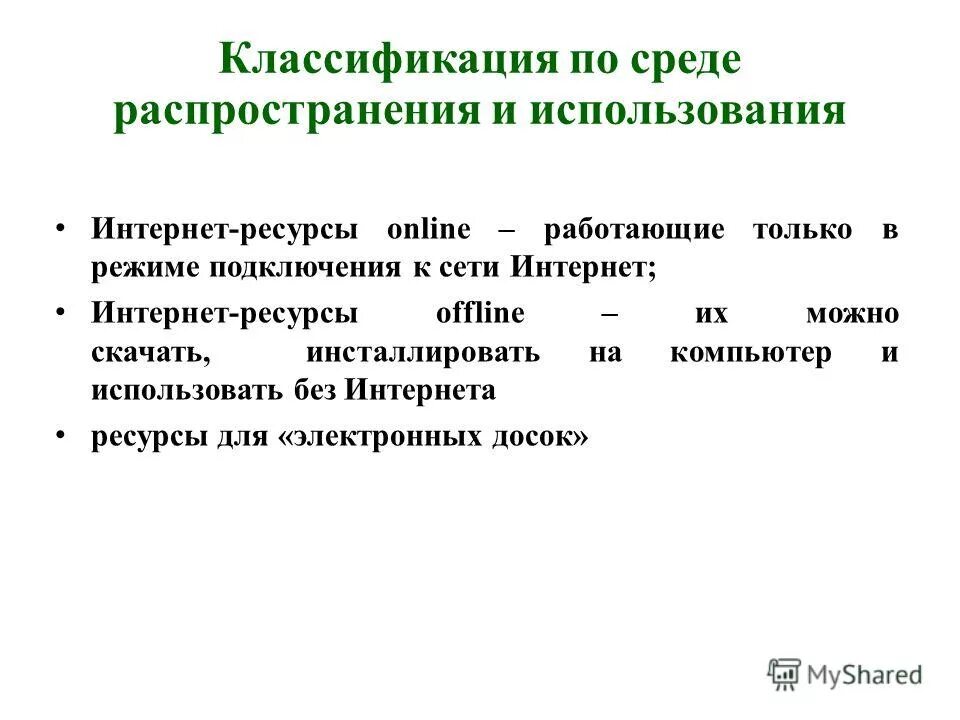 Классификация по среде распространения и использования

• Интернет-ресурсы online – работающие только в режиме подключения к сети Интернет;

• Интернет-ресурсы offline – их можно скачать, инсталлировать на компьютер и использовать без Интернета

• ресурсы для «электронных досок»

MyShared